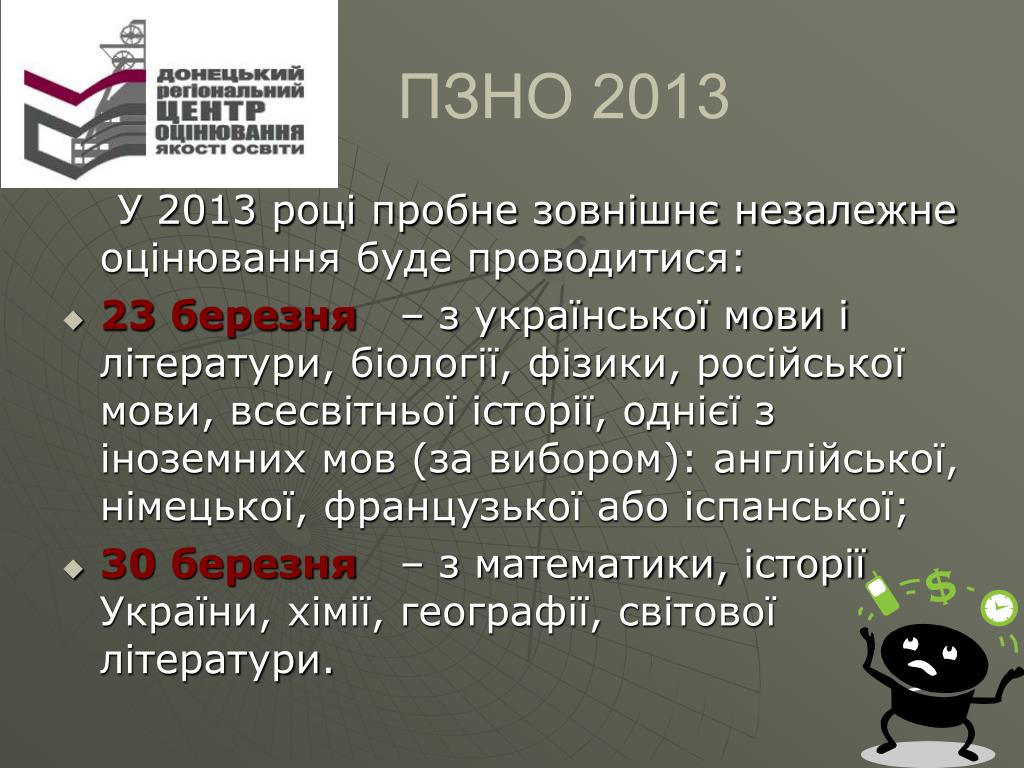 ДОНЕЦЬКИЙ регіональний ЦЕНТР ОЦІНЮВАННЯ ЯКОСТІ ОСВІТИ

ПЗНО 2013

У 2013 році пробне зовнішнє незалежне оцінювання буде проводитися:

23 березня – з української мови і літератури, біології, фізики, російської мови, всесвітньої історії, однієї з іноземних мов (за вибором): англійської, німецької, французької або іспанської;

30 березня – з математики, історії України, хімії, географії, світової літератури.

$